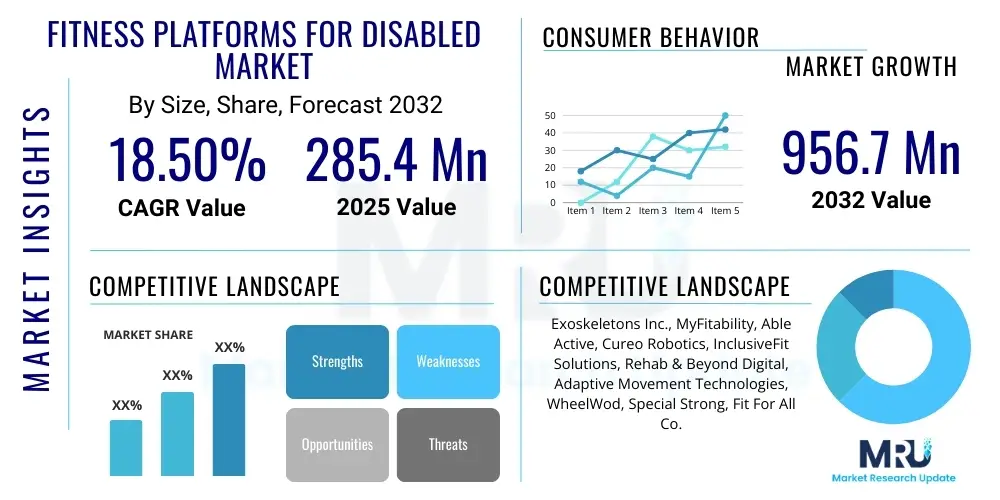 MARKET INSIGHTS

FITNESS PLATFORMS FOR DISABLED MARKET

By Size, Share, Forecast 2032

18.50%
CAGR Value

285.4 Mn
2025 Value

CONSUMER BEHAVIOR

MARKET GROWTH

50
40
30
20
10
0
Item 1 Item 2 Item 3 Item 4 Item 5

956.7 Mn
2032 Value

COMPETITIVE LANDSCAPE

MARKET SHARE

XX%
XX%
XX%

Strengths
Weaknesses
Opportunities
Threats

COMPETITIVE LANDSCAPE

Exoskeletons Inc., MyFitability, Able Active, Cureo Robotics, InclusiveFit Solutions, Rehab & Beyond Digital, Adaptive Movement Technologies, WheelWod, Special Strong, Fit For All Co.

MRU
Market Research Update